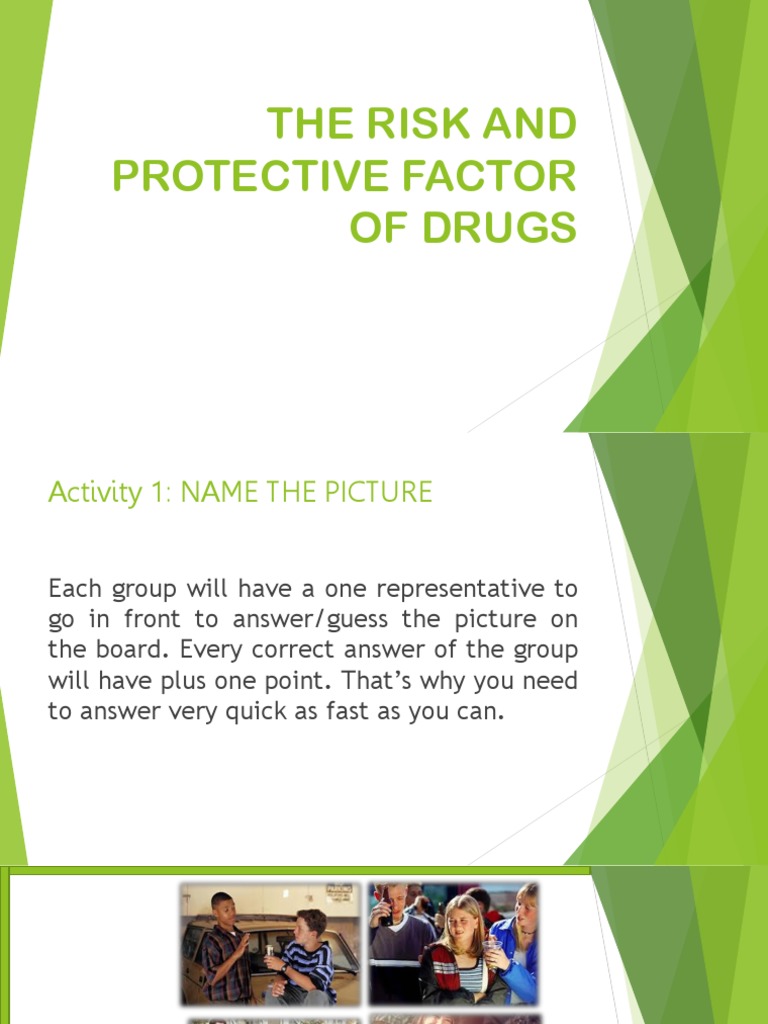 THE RISK AND PROTECTIVE FACTOR OF DRUGS

Activity 1: NAME THE PICTURE

Each group will have a one representative to go in front to answer/guess the picture on the board. Every correct answer of the group will have plus one point. That's why you need to answer very quick as fast as you can.